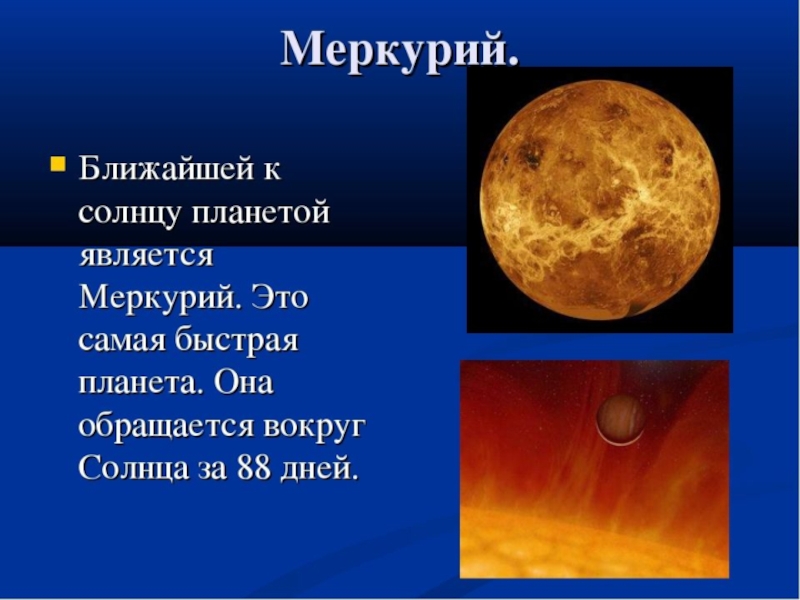 Меркурий.

Ближайшей к солнцу планетой является Меркурий. Это самая быстрая планета. Она обращается вокруг Солнца за 88 дней.